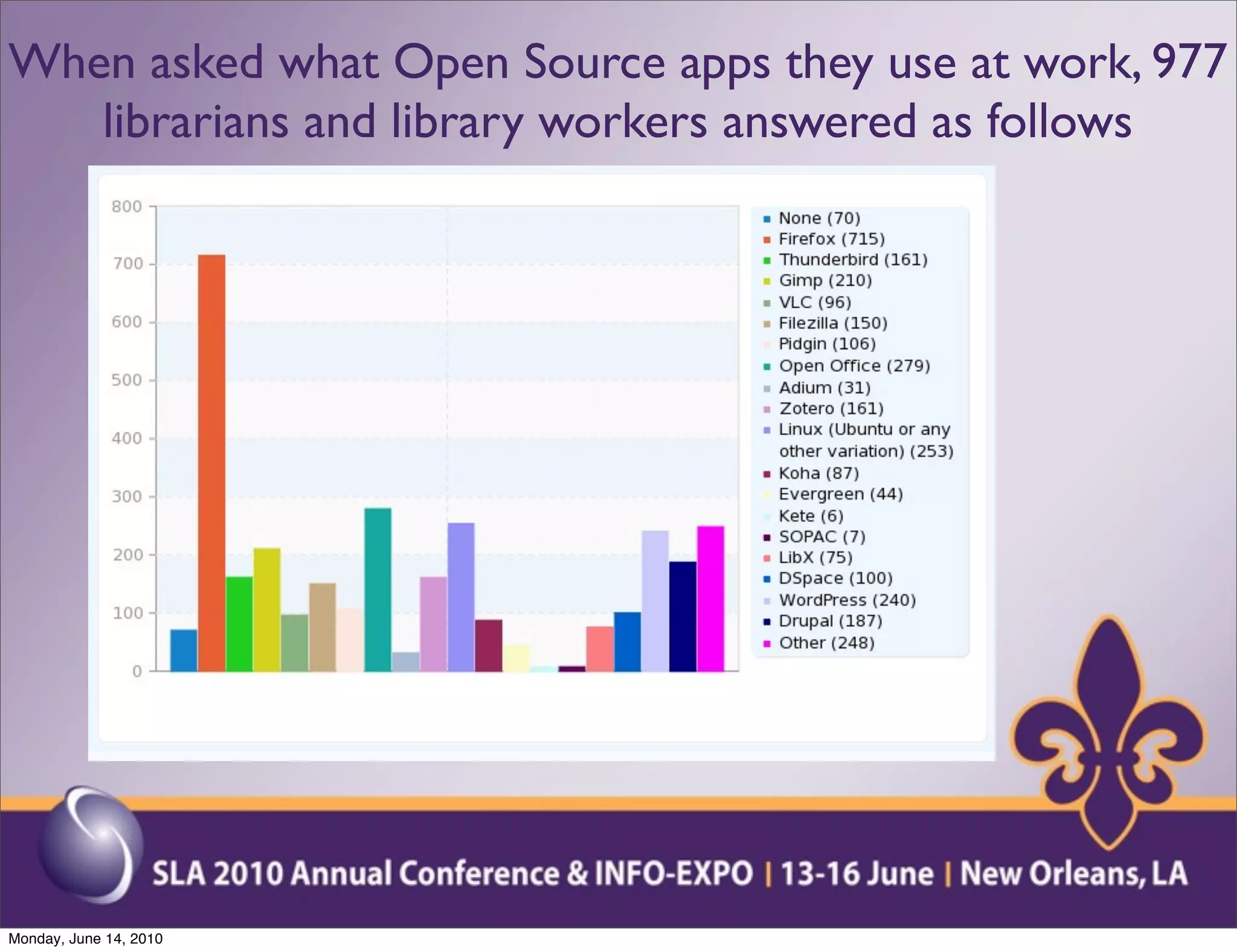 When asked what Open Source apps they use at work, 977 librarians and library workers answered as follows

800
700
600
500
400
300
200
100
0

None (70)
Firefox (715)
Thunderbird (161)
Gimp (210)
VLC (96)
Filezilla (150)
Pidgin (106)
Open Office (279)
Adium (31)
Zotero (161)
Linux (Ubuntu or any other variation) (253)
Koha (87)
Evergreen (44)
Kete (6)
SOPAC (7)
LibX (75)
DSpace (100)
WordPress (240)
Drupal (187)
Other (248)

SLA 2010 Annual Conference & INFO-EXPO | 13-16 June | New Orleans, LA

Monday, June 14, 2010